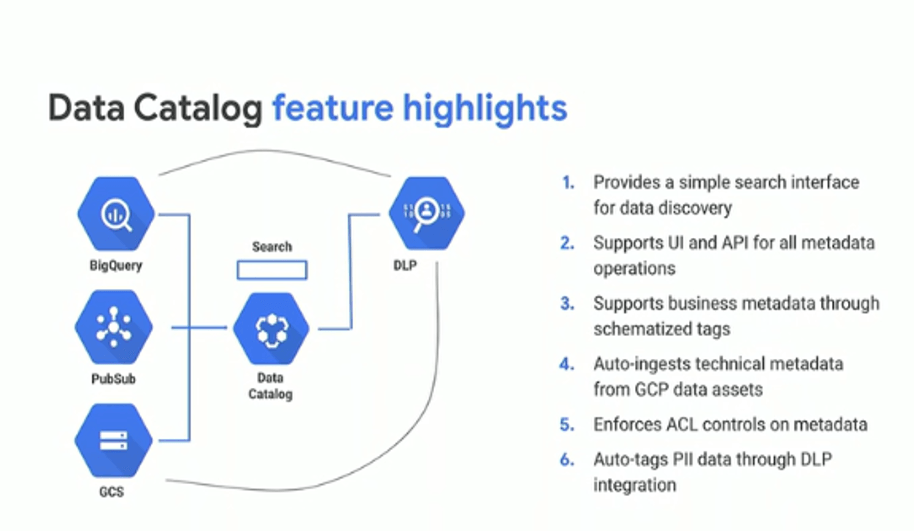 Data Catalog feature highlights

BigQuery

PubSub

GCS

Search

Data Catalog

DLP

1. Provides a simple search interface for data discovery
2. Supports UI and API for all metadata operations
3. Supports business metadata through schematized tags
4. Auto-ingests technical metadata from GCP data assets
5. Enforces ACL controls on metadata
6. Auto-tags PII data through DLP integration